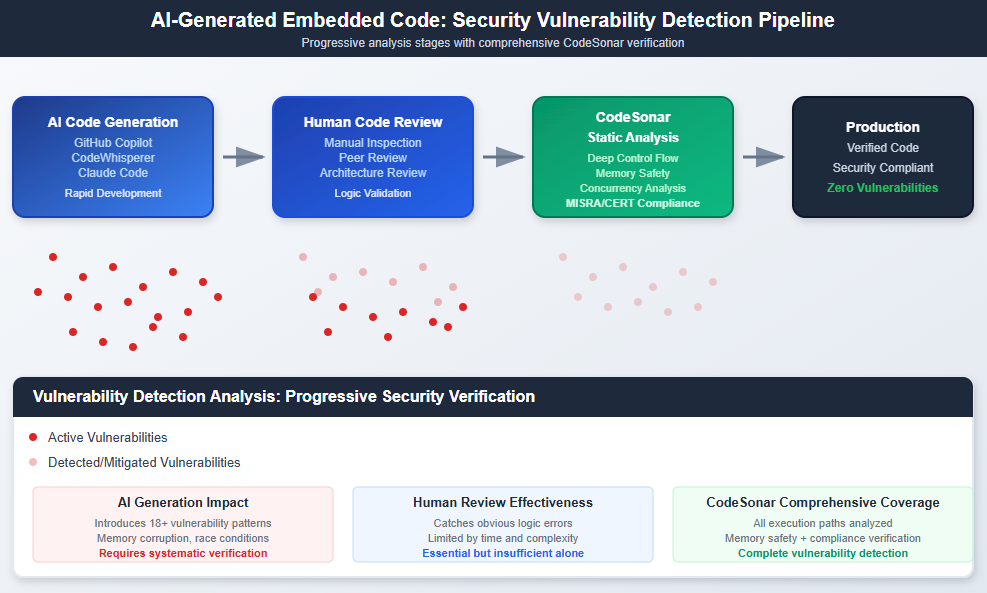 AI-Generated Embedded Code: Security Vulnerability Detection Pipeline
Progressive analysis stages with comprehensive CodeSonar verification

AI Code Generation
GitHub Copilot
CodeWhisperer
Claude Code
Rapid Development

Human Code Review
Manual Inspection
Peer Review
Architecture Review
Logic Validation

CodeSonar
Static Analysis
Deep Control Flow
Memory Safety
Concurrency Analysis
MISRA/CERT Compliance

Production
Verified Code
Security Compliant
Zero Vulnerabilities

Vulnerability Detection Analysis: Progressive Security Verification

Active Vulnerabilities
Detected/Mitigated Vulnerabilities

AI Generation Impact
Introduces 18+ vulnerability patterns
Memory corruption, race conditions
Requires systematic verification

Human Review Effectiveness
Catches obvious logic errors
Limited by time and complexity
Essential but insufficient alone

CodeSonar Comprehensive Coverage
All execution paths analyzed
Memory safety + compliance verification
Complete vulnerability detection